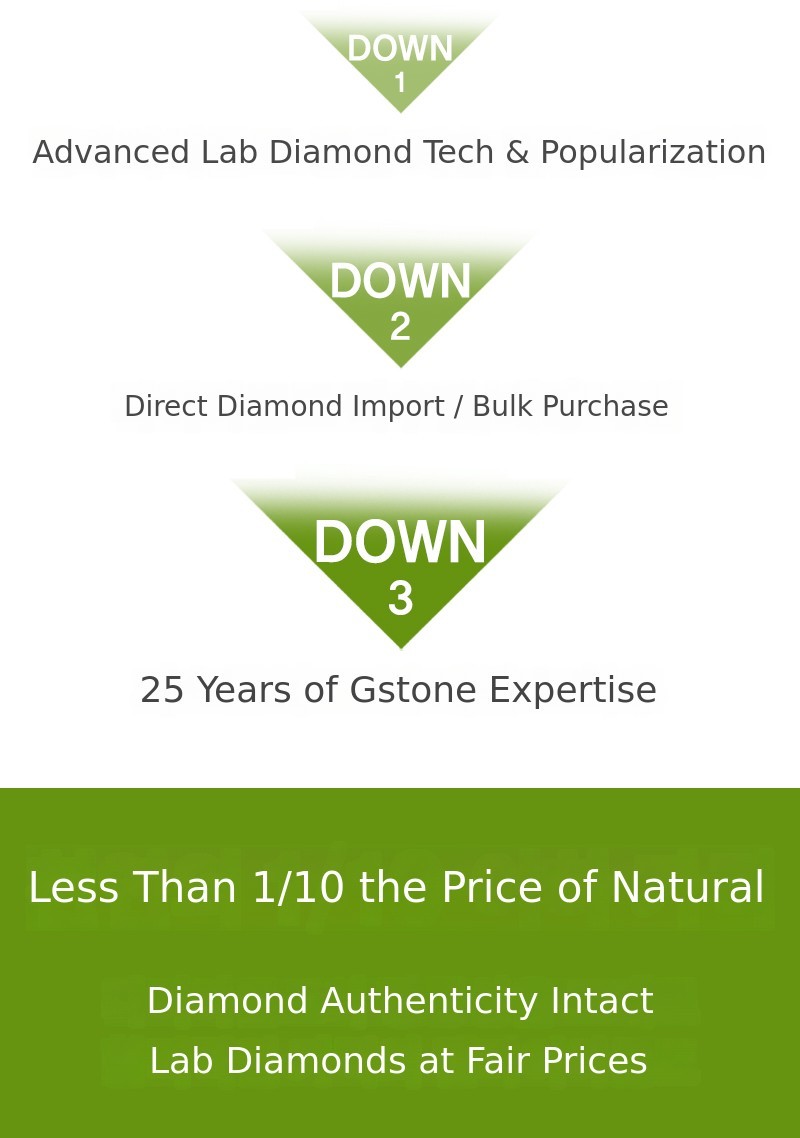 DOWN
1

Advanced Lab Diamond Tech & Popularization

DOWN
2

Direct Diamond Import / Bulk Purchase

DOWN
3

25 Years of Gstone Expertise

Less Than 1/10 the Price of Natural

Diamond Authenticity Intact
Lab Diamonds at Fair Prices